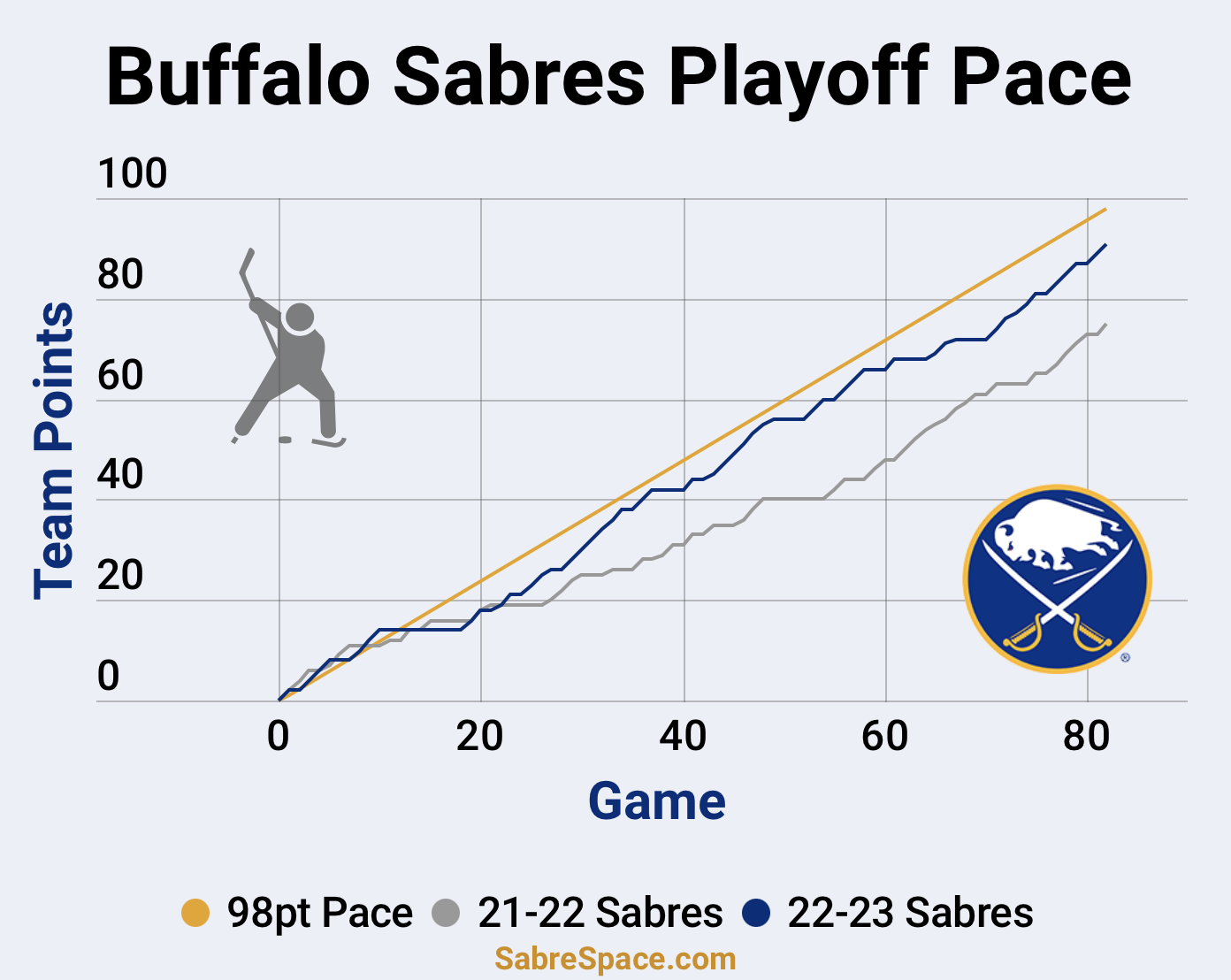 Buffalo Sabres Playoff Pace

Team Points

100
80
60
40
20
0

0
20
40
60
80

Game

98pt Pace
21-22 Sabres
22-23 Sabres

SabreSpace.com